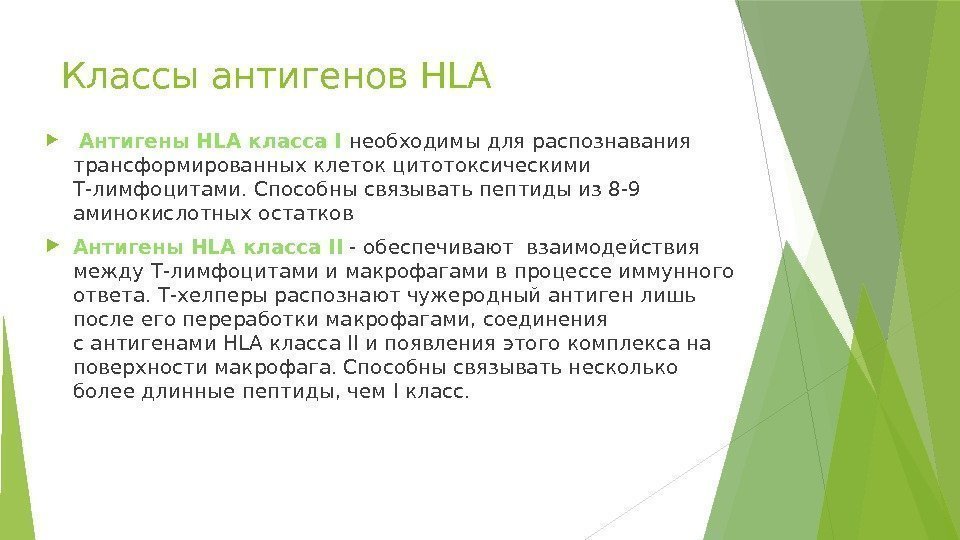 Классы антигенов HLA

Антигены HLA класса I необходимы для распознавания трансформированных клеток цитотоксическими Т-лимфоцитами. Способны связывать пептиды из 8-9 аминокислотных остатков

Антигены HLA класса II - обеспечивают взаимодействия между Т-лимфоцитами и макрофагами в процессе иммунного ответа. Т-хелперы распознают чужеродный антиген лишь после его переработки макрофагами, соединения с антигенами HLA класса II и появления этого комплекса на поверхности макрофага. Способны связывать несколько более длинные пептиды, чем I класс.